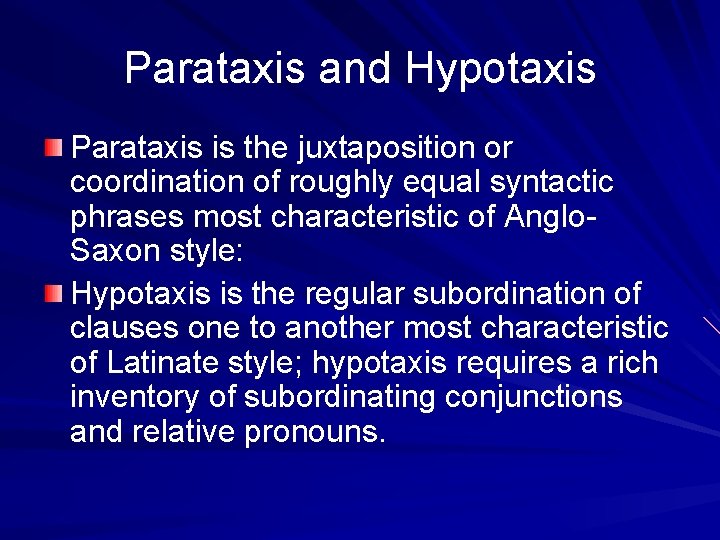 Parataxis and Hypotaxis

Parataxis is the juxtaposition or coordination of roughly equal syntactic phrases most characteristic of Anglo-Saxon style:

Hypotaxis is the regular subordination of clauses one to another most characteristic of Latinate style; hypotaxis requires a rich inventory of subordinating conjunctions and relative pronouns.